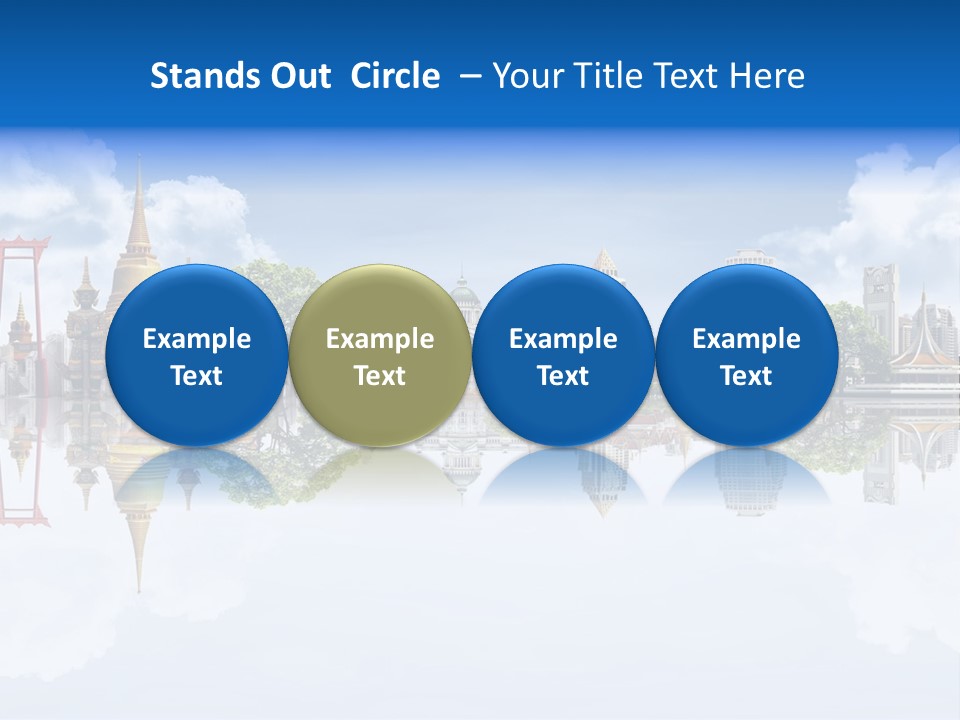 Stands Out Circle – Your Title Text Here

Example Text

Example Text

Example Text

Example Text